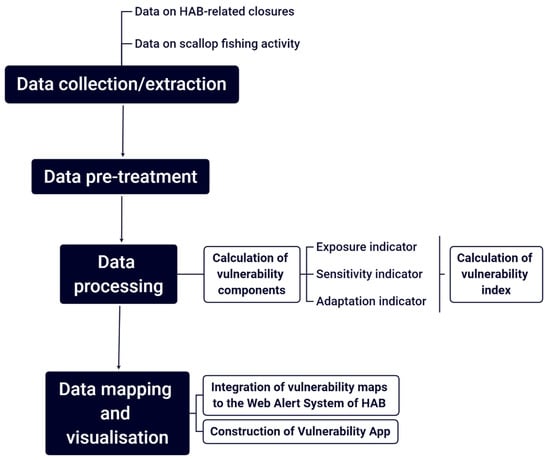 Data on HAB-related closures

Data on scallop fishing activity

Data collection/extraction

Data pre-treatment

Data processing

Calculation of vulnerability components

Exposure indicator

Sensitivity indicator

Adaptation indicator

Calculation of vulnerability index

Data mapping and visualisation

Integration of vulnerability maps to the Web Alert System of HAB

Construction of Vulnerability App